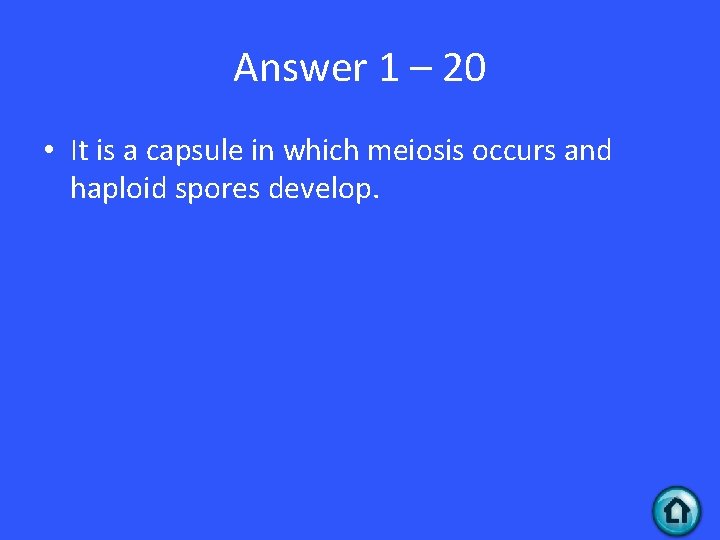 Answer 1 – 20

• It is a capsule in which meiosis occurs and haploid spores develop.